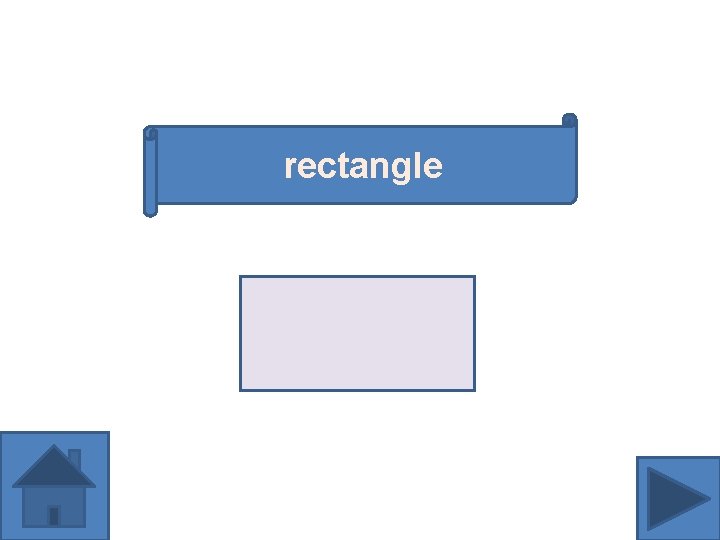 rectangle